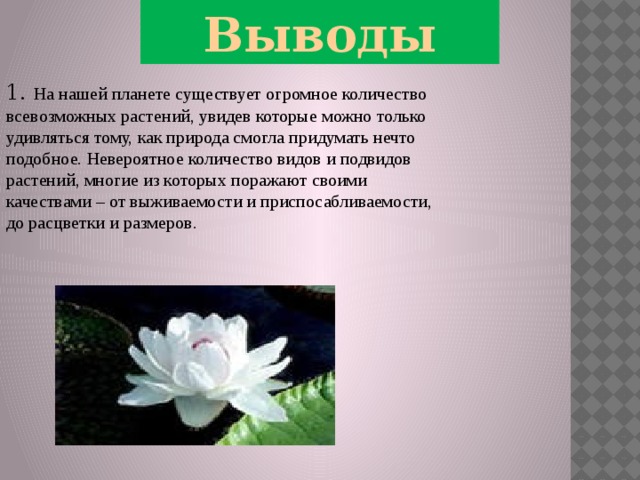 Выводы

1. На нашей планете существует огромное количество всевозможных растений, увидев которые можно только удивляться тому, как природа смогла придумать нечто подобное. Невероятное количество видов и подвидов растений, многие из которых поражают своими качествами – от выживаемости и приспосабливаемости, до расцветки и размеров.